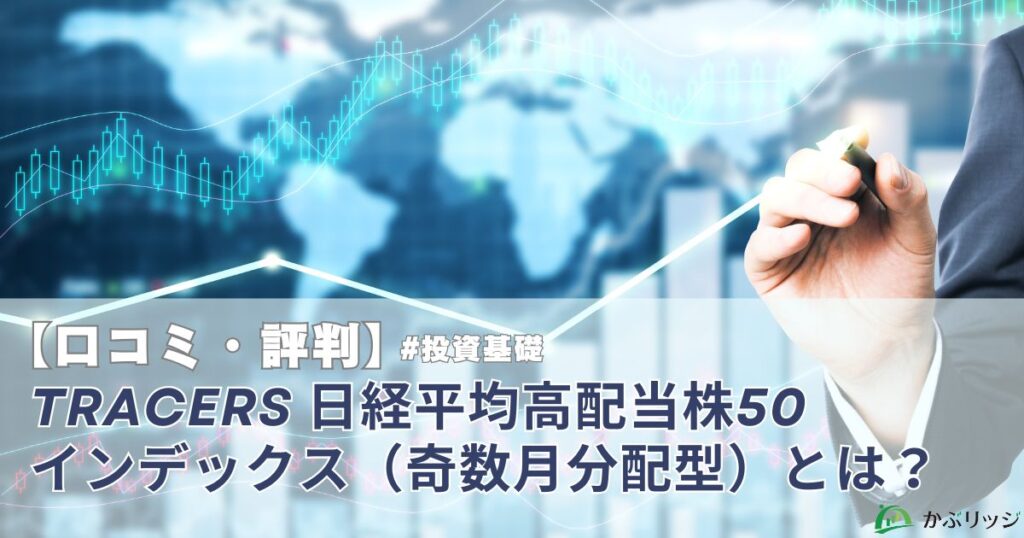 【口コミ・評判】#投資基礎
TRACERS 日経平均高配当株50インデックス（奇数月分配型）とは？

かぶリッジ